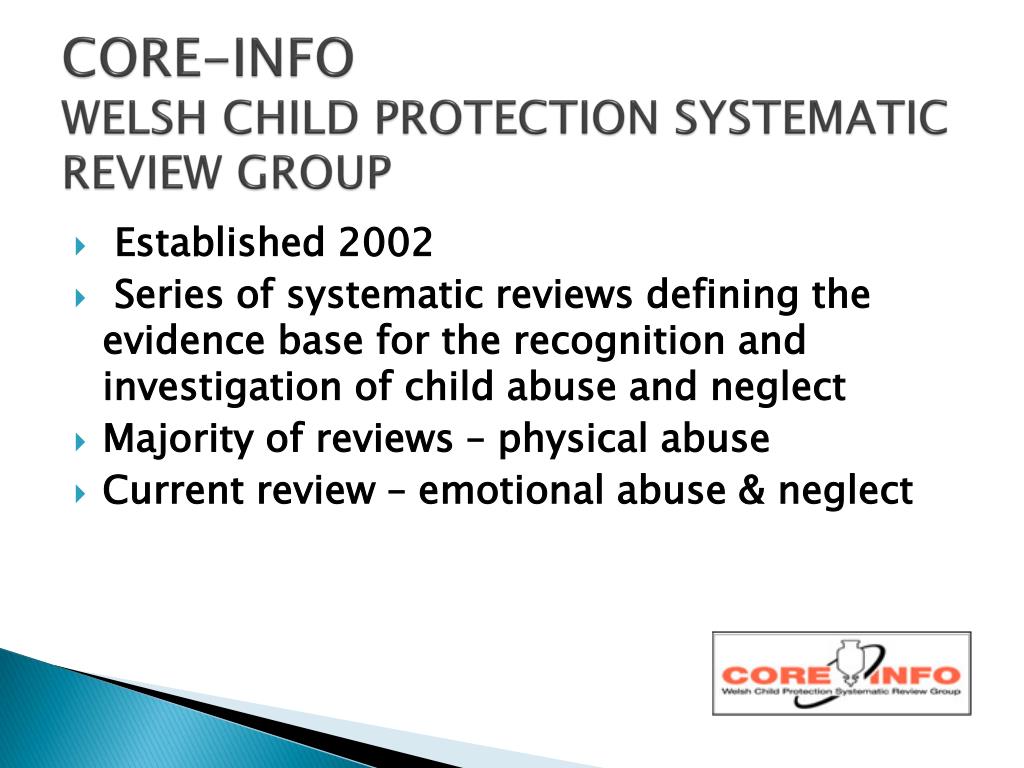 CORE-INFO
WELSH CHILD PROTECTION SYSTEMATIC REVIEW GROUP

Established 2002

Series of systematic reviews defining the evidence base for the recognition and investigation of child abuse and neglect

Majority of reviews – physical abuse

Current review – emotional abuse & neglect

CORE INFO
Welsh Child Protection Systematic Review Group